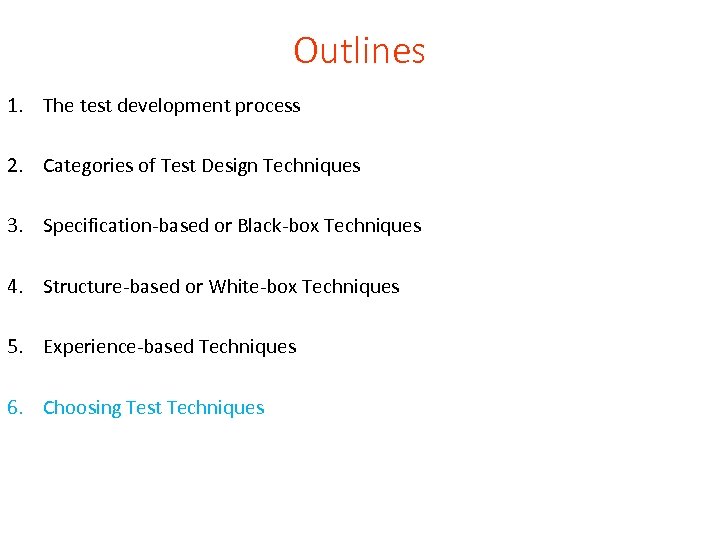 Outlines

1. The test development process

2. Categories of Test Design Techniques

3. Specification-based or Black-box Techniques

4. Structure-based or White-box Techniques

5. Experience-based Techniques

6. Choosing Test Techniques